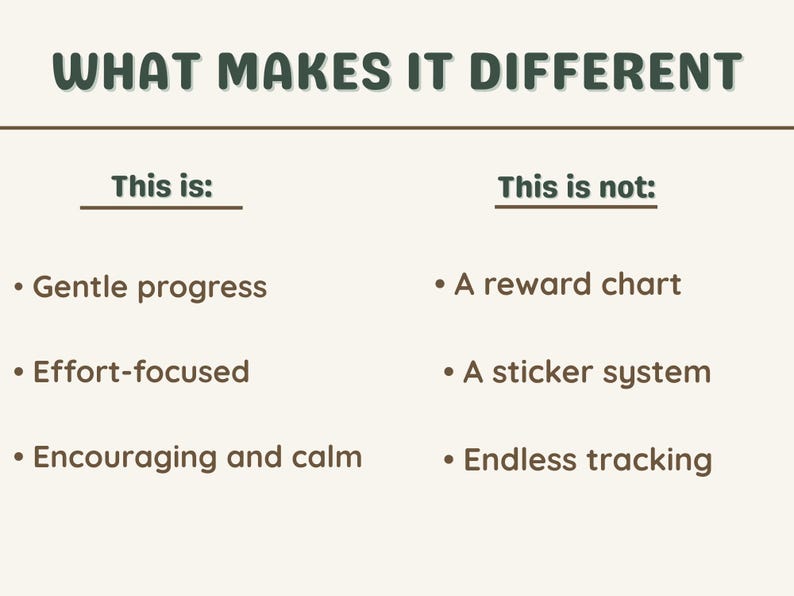 WHAT MAKES IT DIFFERENT

This is:

• Gentle progress

• Effort-focused

• Encouraging and calm

This is not:

• A reward chart

• A sticker system

• Endless tracking